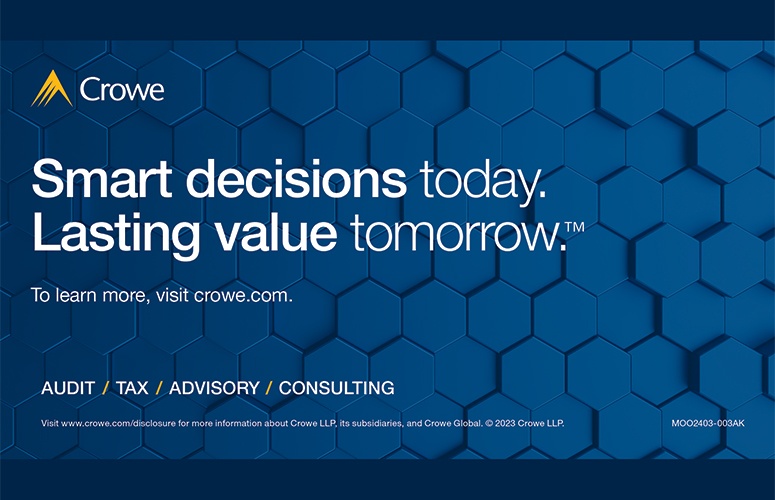 Crowe

Smart decisions today.
Lasting value tomorrow.™

To learn more, visit crowe.com.

AUDIT / TAX / ADVISORY / CONSULTING

Visit www.crowe.com/disclosure for more information about Crowe LLP, its subsidiaries, and Crowe Global. © 2023 Crowe LLP.

MOO2403-003AK